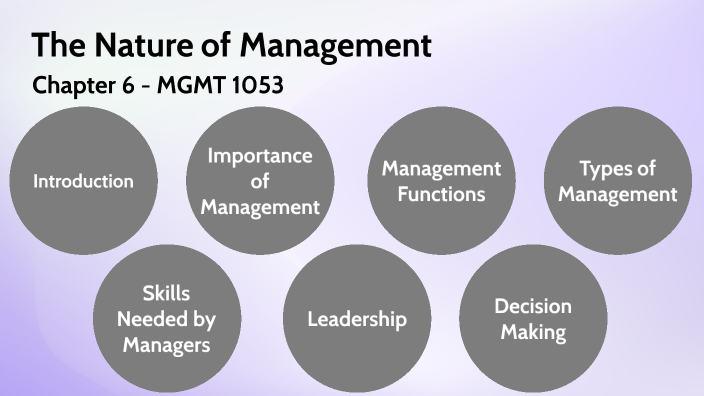 The Nature of Management

Chapter 6 - MGMT 1053

Introduction

Importance of Management

Management Functions

Types of Management

Skills Needed by Managers

Leadership

Decision Making